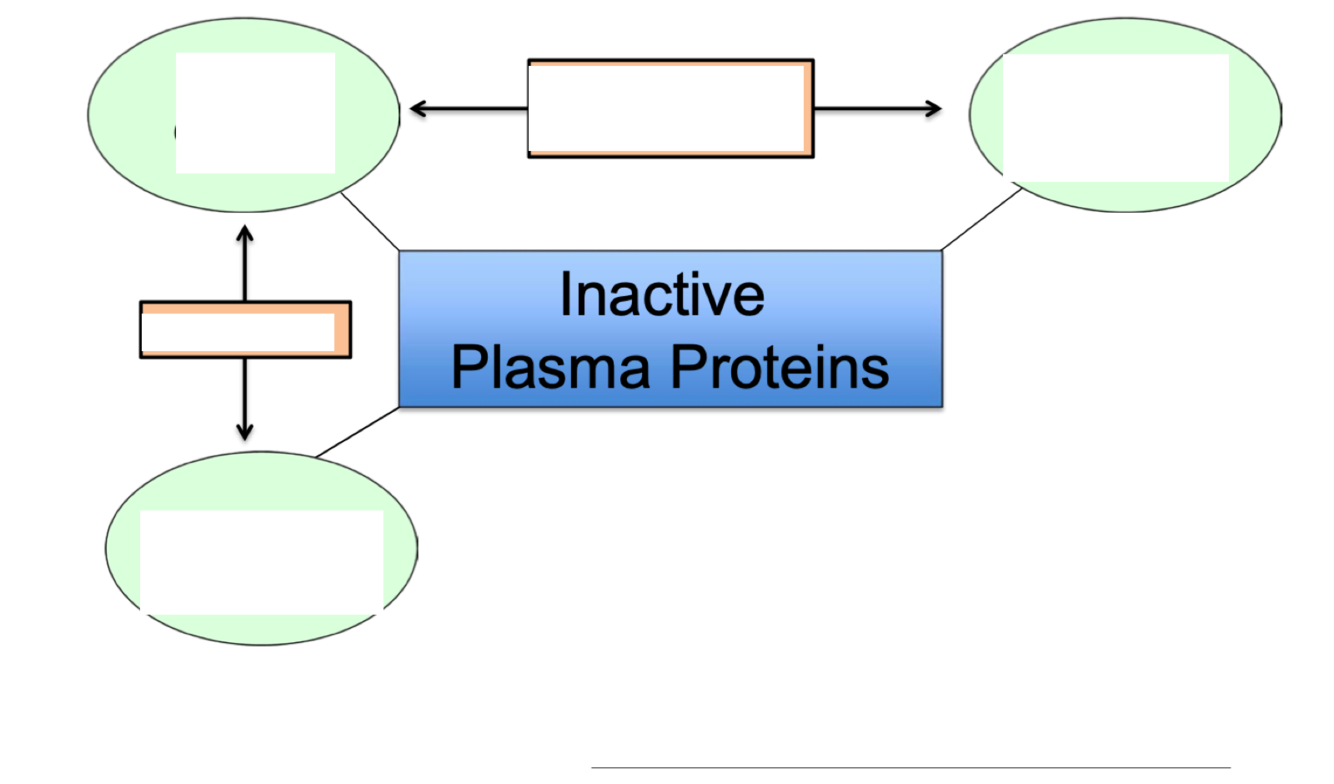 Inactive
Plasma Proteins